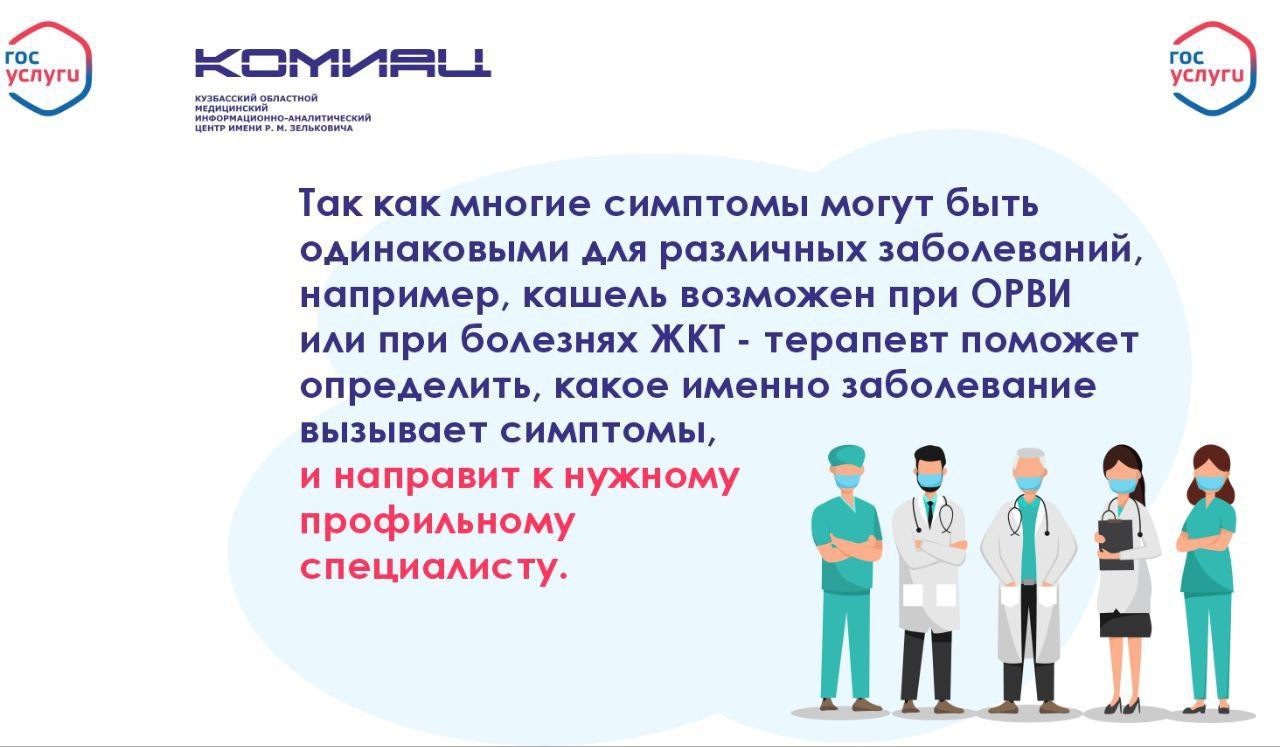 гос услуги

КОМИАЦ

КУЗБАССКИЙ ОБЛАСТНОЙ МЕДИЦИНСКИЙ ИНФОРМАЦИОННО-АНАЛИТИЧЕСКИЙ ЦЕНТР ИМЕНИ Р. М. ЗЕЛЬКОВИЧА

гос услуги

Так как многие симптомы могут быть одинаковыми для различных заболеваний, например, кашель возможен при ОРВИ или при болезнях ЖКТ - терапевт поможет определить, какое именно заболевание вызывает симптомы, и направит к нужному профильному специалисту.